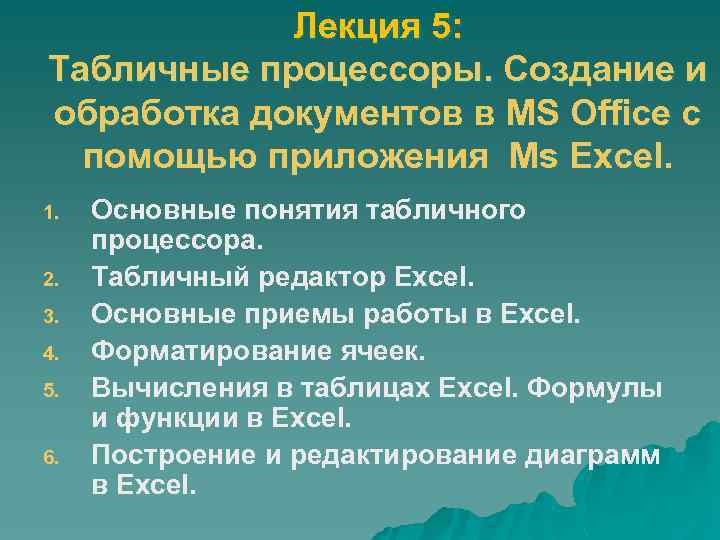 Лекция 5:
Табличные процессоры. Создание и обработка документов в MS Office с помощью приложения Ms Excel.

1. Основные понятия табличного процессора.
2. Табличный редактор Excel.
3. Основные приемы работы в Excel.
4. Форматирование ячеек.
5. Вычисления в таблицах Excel. Формулы и функции в Excel.
6. Построение и редактирование диаграмм в Excel.